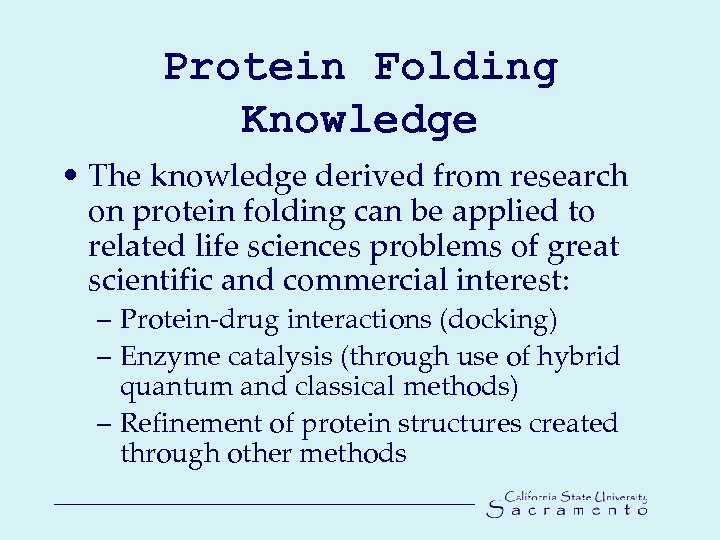 Protein Folding Knowledge

• The knowledge derived from research on protein folding can be applied to related life sciences problems of great scientific and commercial interest:
– Protein-drug interactions (docking)
– Enzyme catalysis (through use of hybrid quantum and classical methods)
– Refinement of protein structures created through other methods

California State University
Sacramento